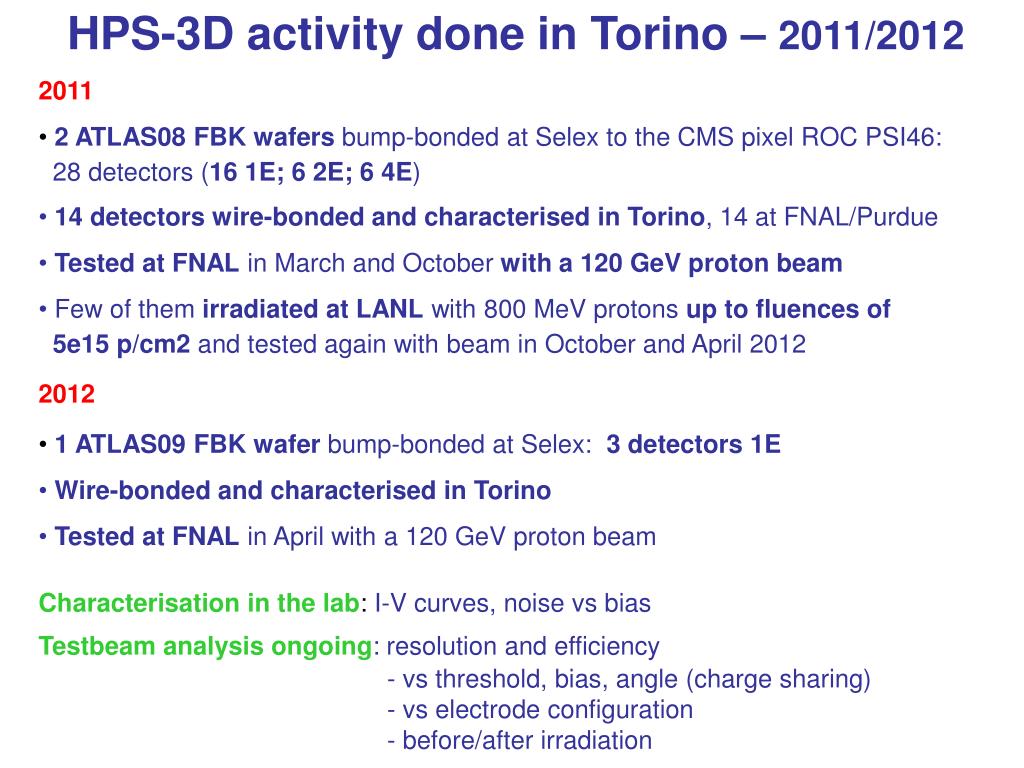 HPS-3D activity done in Torino – 2011/2012

2011

• 2 ATLAS08 FBK wafers bump-bonded at Selex to the CMS pixel ROC PSI46: 28 detectors (16 1E; 6 2E; 6 4E)

• 14 detectors wire-bonded and characterised in Torino, 14 at FNAL/Purdue

• Tested at FNAL in March and October with a 120 GeV proton beam

• Few of them irradiated at LANL with 800 MeV protons up to fluences of 5e15 p/cm2 and tested again with beam in October and April 2012

2012

• 1 ATLAS09 FBK wafer bump-bonded at Selex: 3 detectors 1E

• Wire-bonded and characterised in Torino

• Tested at FNAL in April with a 120 GeV proton beam

Characterisation in the lab: I-V curves, noise vs bias

Testbeam analysis ongoing: resolution and efficiency
- vs threshold, bias, angle (charge sharing)
- vs electrode configuration
- before/after irradiation